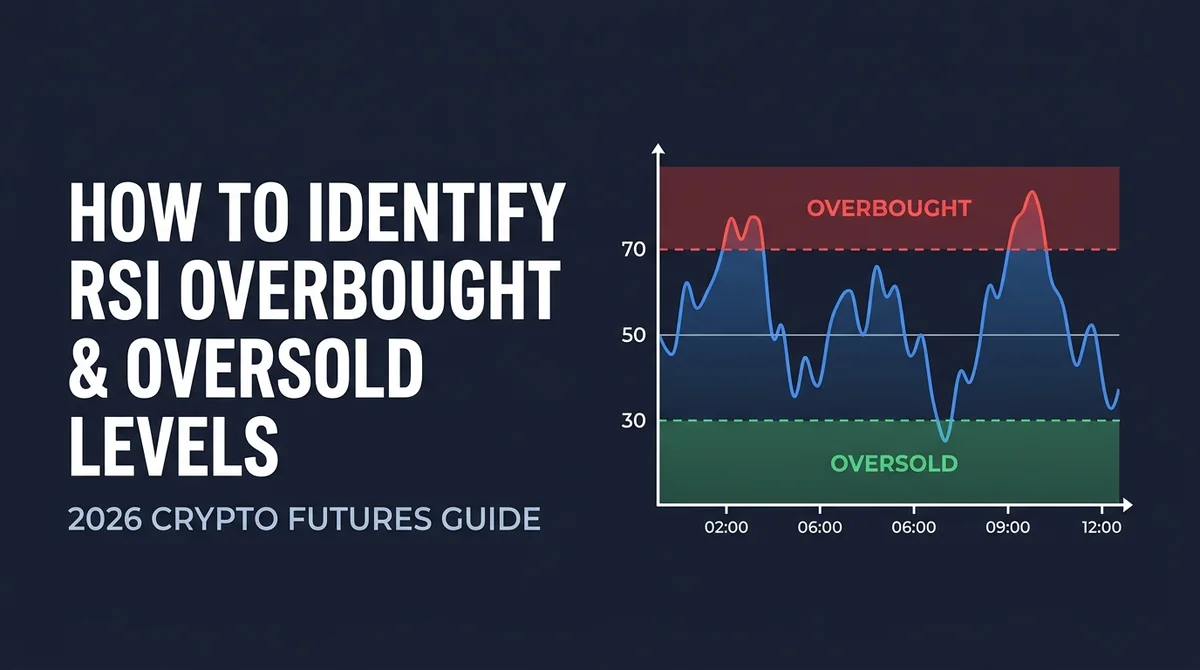 HOW TO IDENTIFY RSI OVERBOUGHT & OVERSOLD LEVELS

2026 CRYPTO FUTURES GUIDE

OVERBOUGHT

70

50

30

OVERSOLD

02:00 06:00 06:00 09:00 12:00